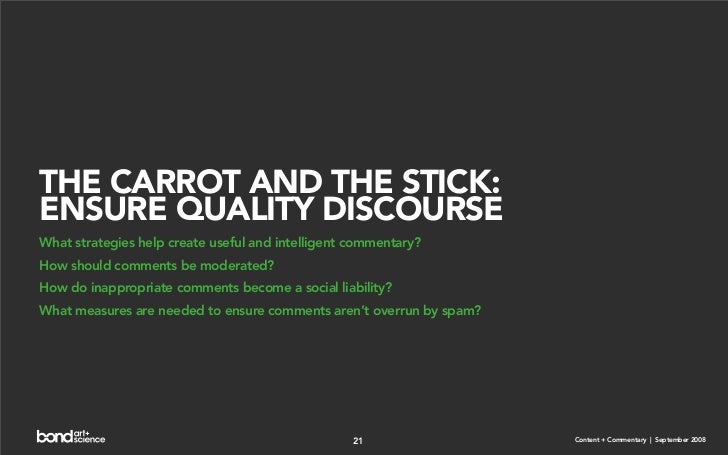 THE CARROT AND THE STICK:
ENSURE QUALITY DISCOURSE

What strategies help create useful and intelligent commentary?

How should comments be moderated?

How do inappropriate comments become a social liability?

What measures are needed to ensure comments aren't overrun by spam?

bond art+ science

21

Content + Commentary | September 2008